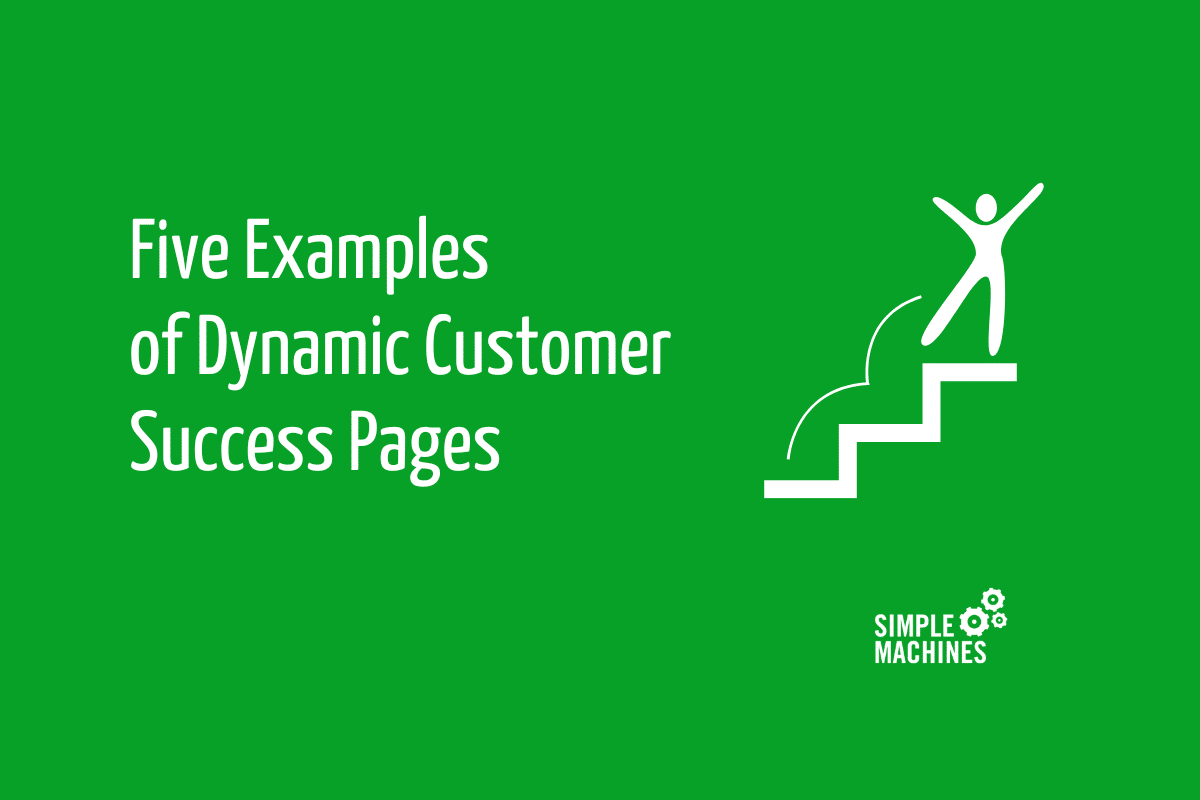 Five Examples of Dynamic Customer Success Pages

SIMPLE
MACHINES